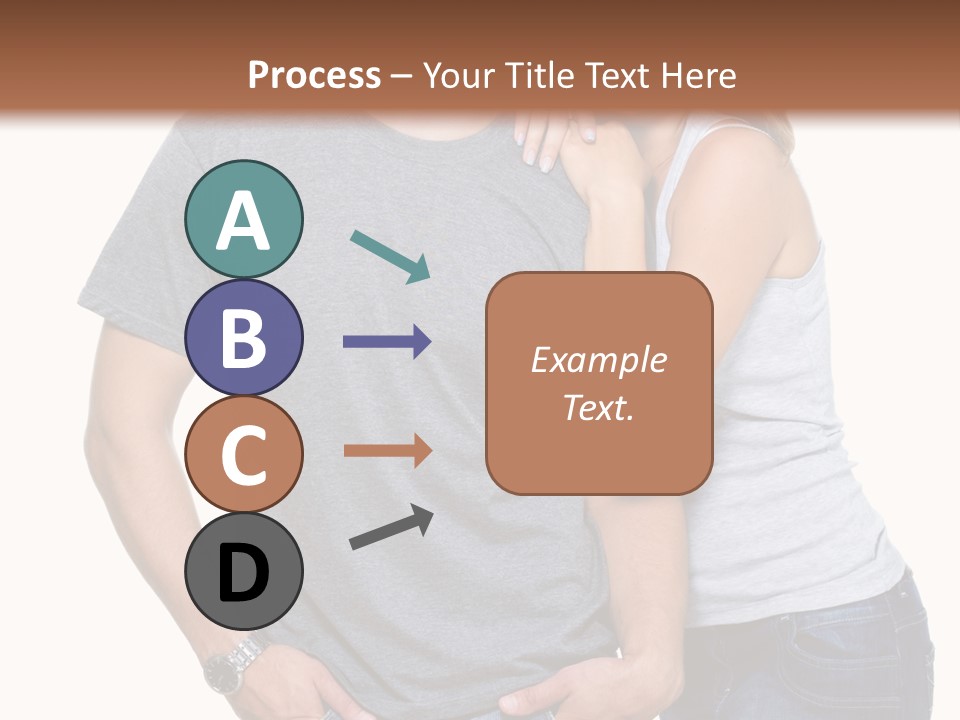 Process – Your Title Text Here

A

B

C

D

Example Text.